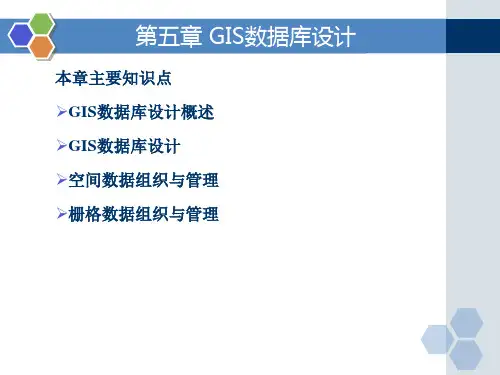 第五章 GIS数据库设计

本章主要知识点

➢GIS数据库设计概述

➢GIS数据库设计

➢空间数据组织与管理

➢栅格数据组织与管理